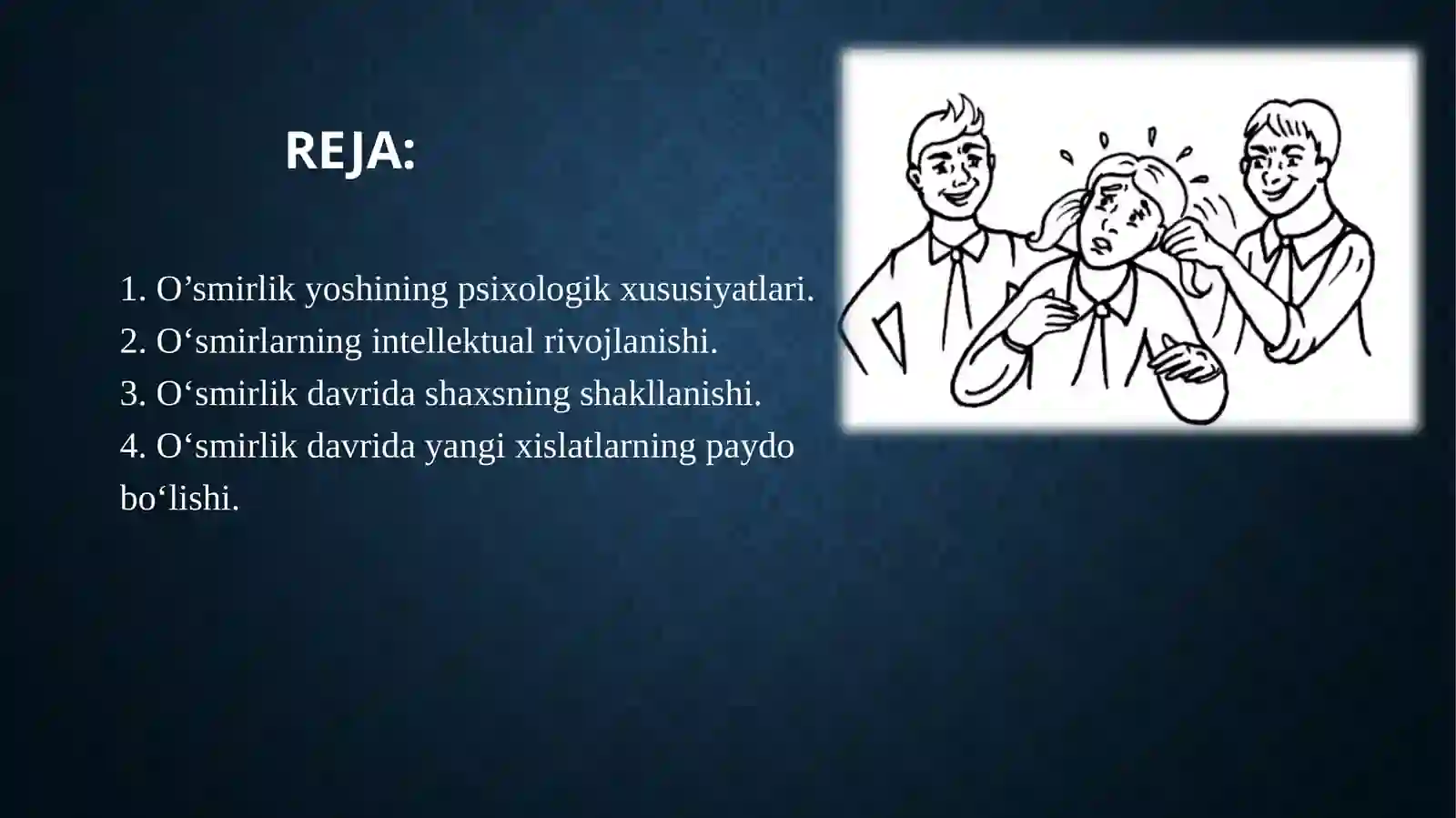 REJA:

1. O’smirlik yoshining psixologik xususiyatlari.
2. O‘smirlarning intellektual rivojlanishi.
3. O‘smirlik davrida shaxsning shakllanishi.
4. O‘smirlik davrida yangi xislatlarning paydo bo‘lishi.